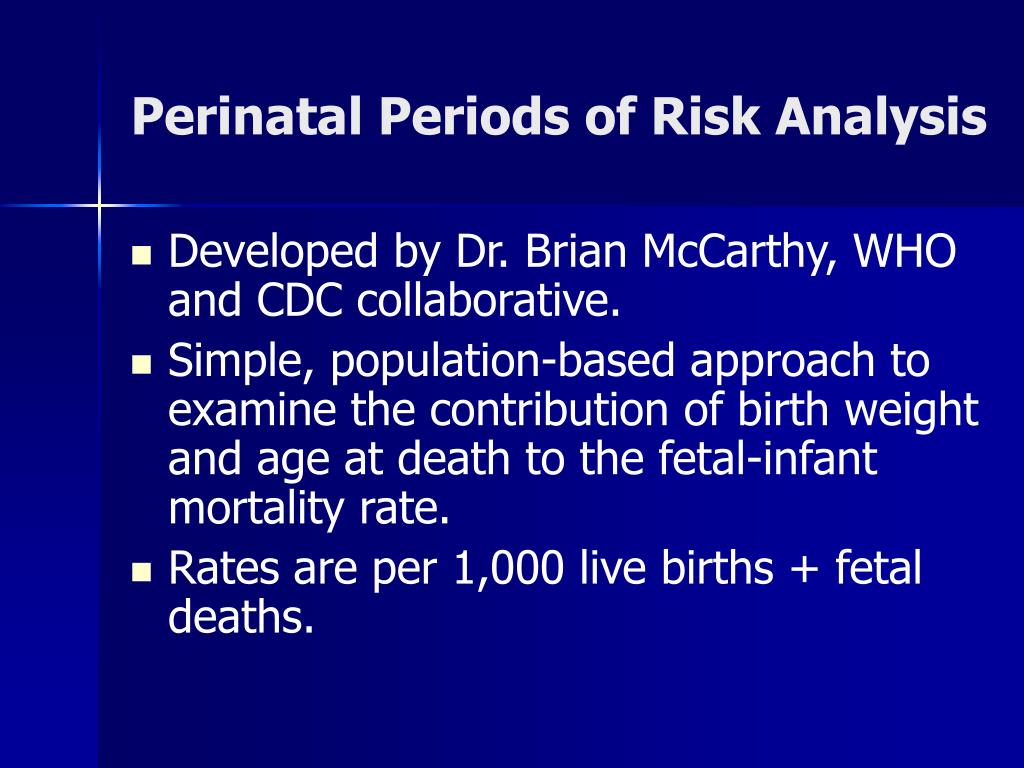 Perinatal Periods of Risk Analysis

- Developed by Dr. Brian McCarthy, WHO and CDC collaborative.
- Simple, population-based approach to examine the contribution of birth weight and age at death to the fetal-infant mortality rate.
- Rates are per 1,000 live births + fetal deaths.